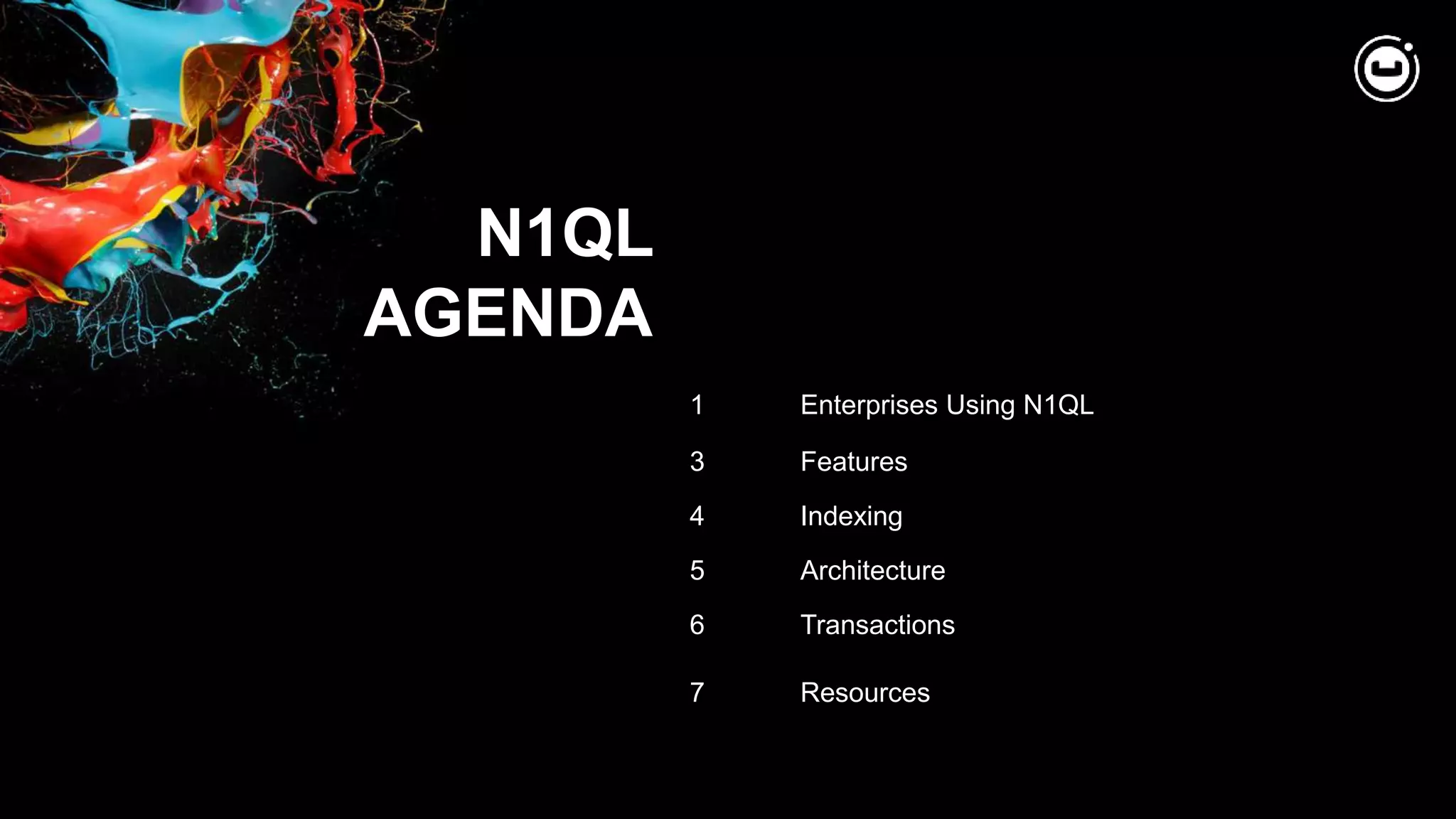 N1QL
AGENDA

1 Enterprises Using N1QL

3 Features

4 Indexing

5 Architecture

6 Transactions

7 Resources